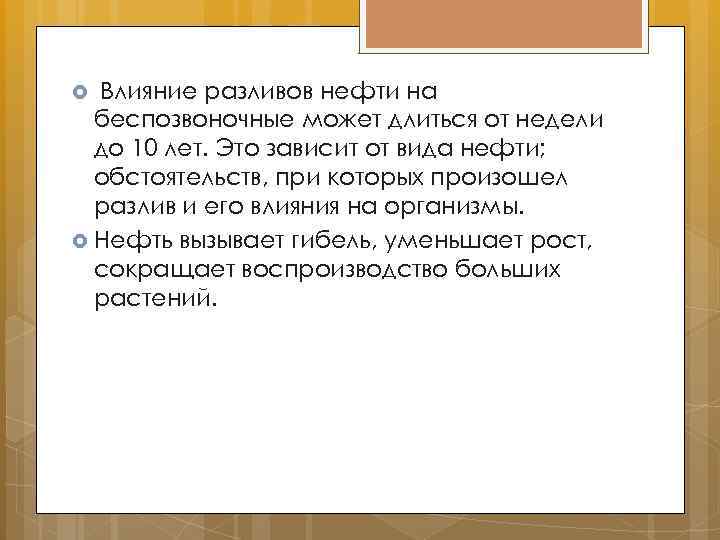 Влияние разливов нефти на беспозвоночные может длиться от недели до 10 лет. Это зависит от вида нефти; обстоятельств, при которых произошел разлив и его влияния на организмы.

Нефть вызывает гибель, уменьшает рост, сокращает воспроизводство больших растений.